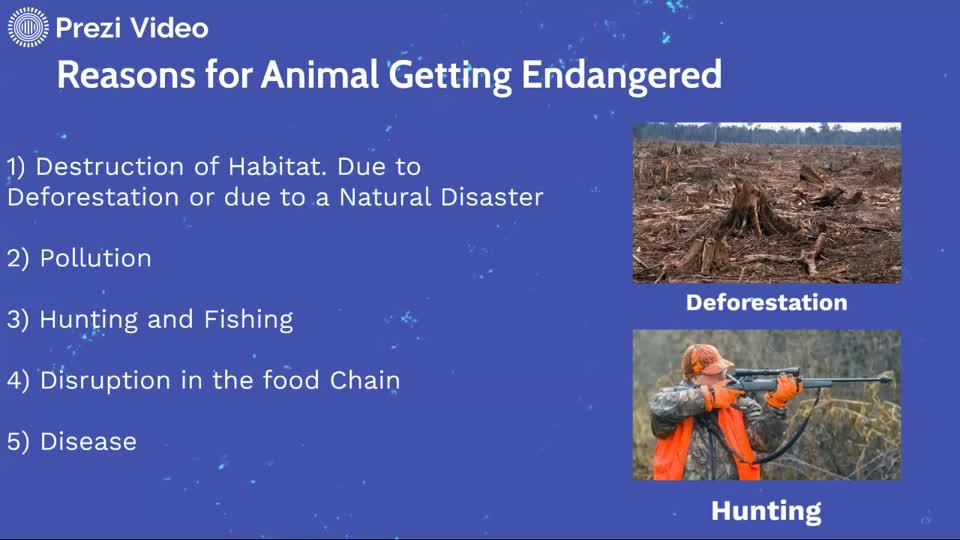 Prezi Video

Reasons for Animal Getting Endangered

1) Destruction of Habitat. Due to Deforestation or due to a Natural Disaster

2) Pollution

3) Hunting and Fishing

4) Disruption in the food Chain

5) Disease

Deforestation

Hunting